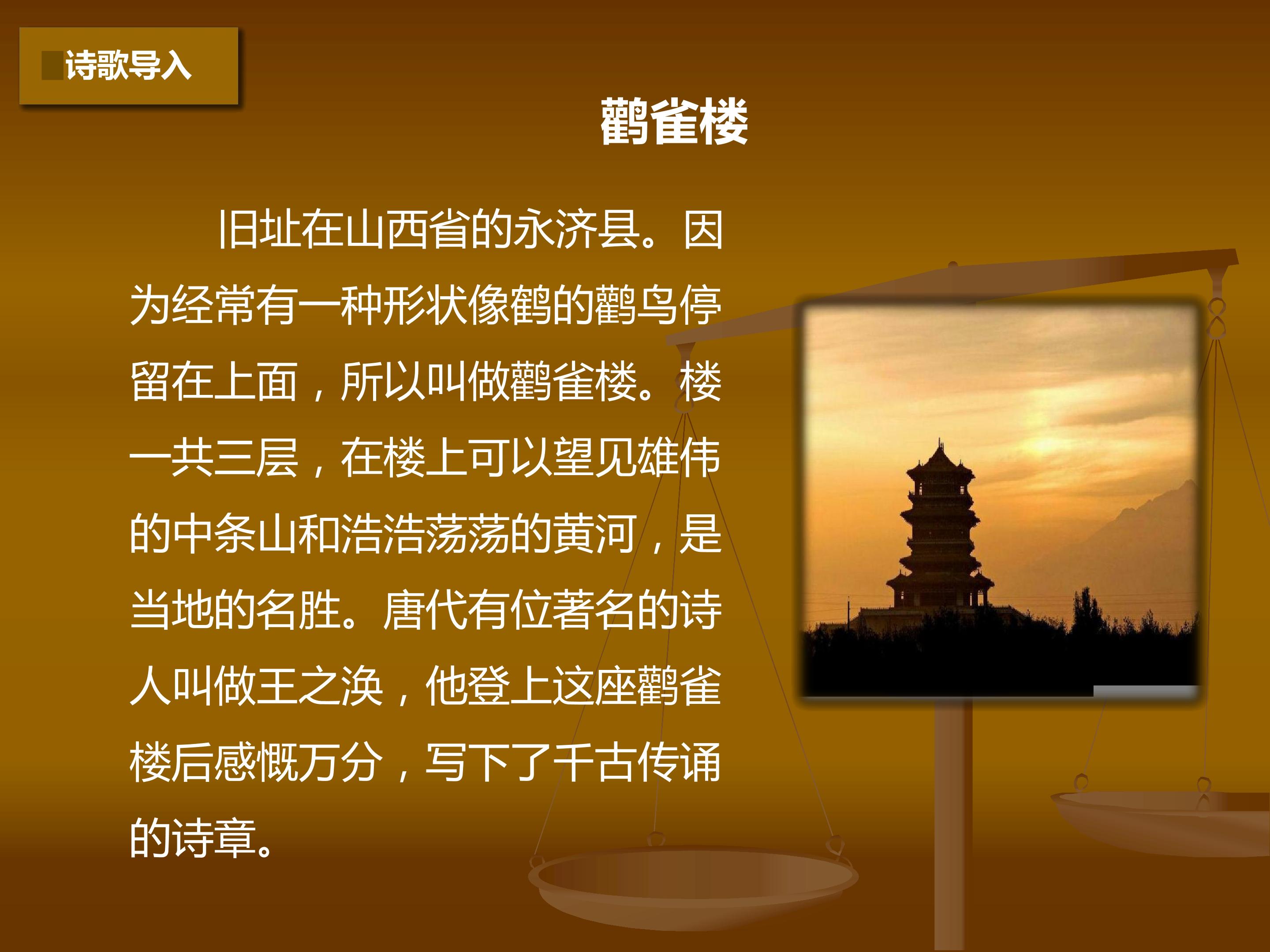 诗歌导入

鹳雀楼

旧址在山西省的永济县。因为经常有一种形状像鹤的鹳鸟停留在上面，所以叫做鹳雀楼。楼一共三层，在楼上可以望见雄伟的中条山和浩浩荡荡的黄河，是当地的名胜。唐代有位著名的诗人叫做王之涣，他登上这座鹳雀楼后感慨万分，写下了千古传诵的诗章。